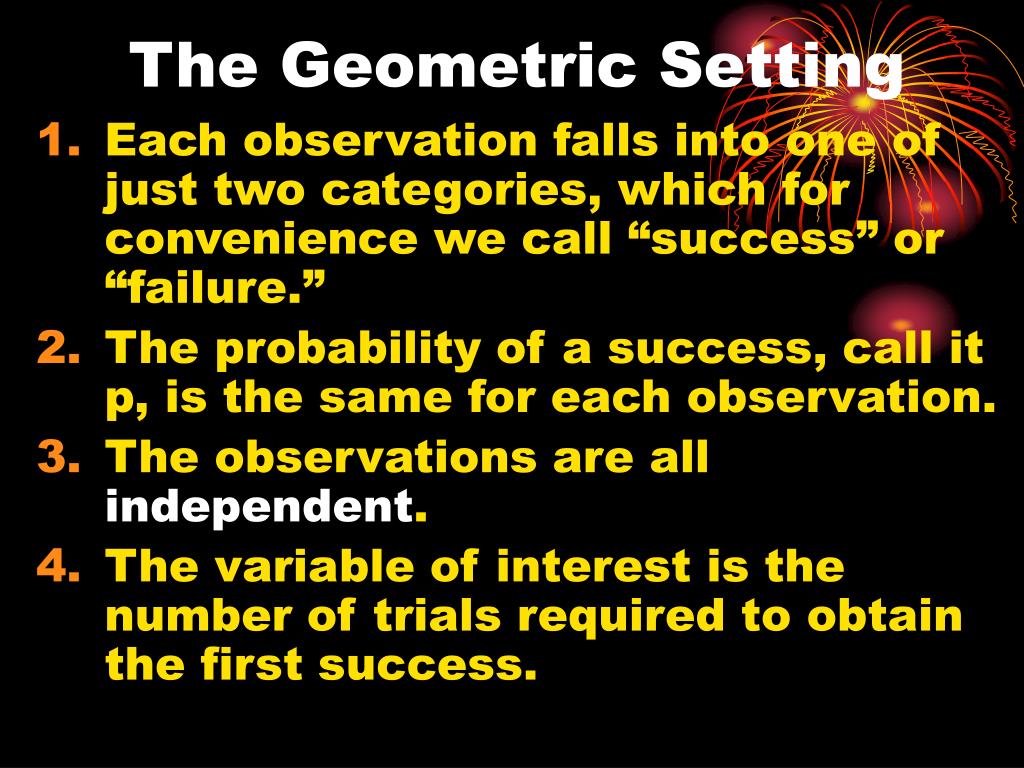 The Geometric Setting

1. Each observation falls into one of just two categories, which for convenience we call “success” or “failure.”
2. The probability of a success, call it p, is the same for each observation.
3. The observations are all independent.
4. The variable of interest is the number of trials required to obtain the first success.